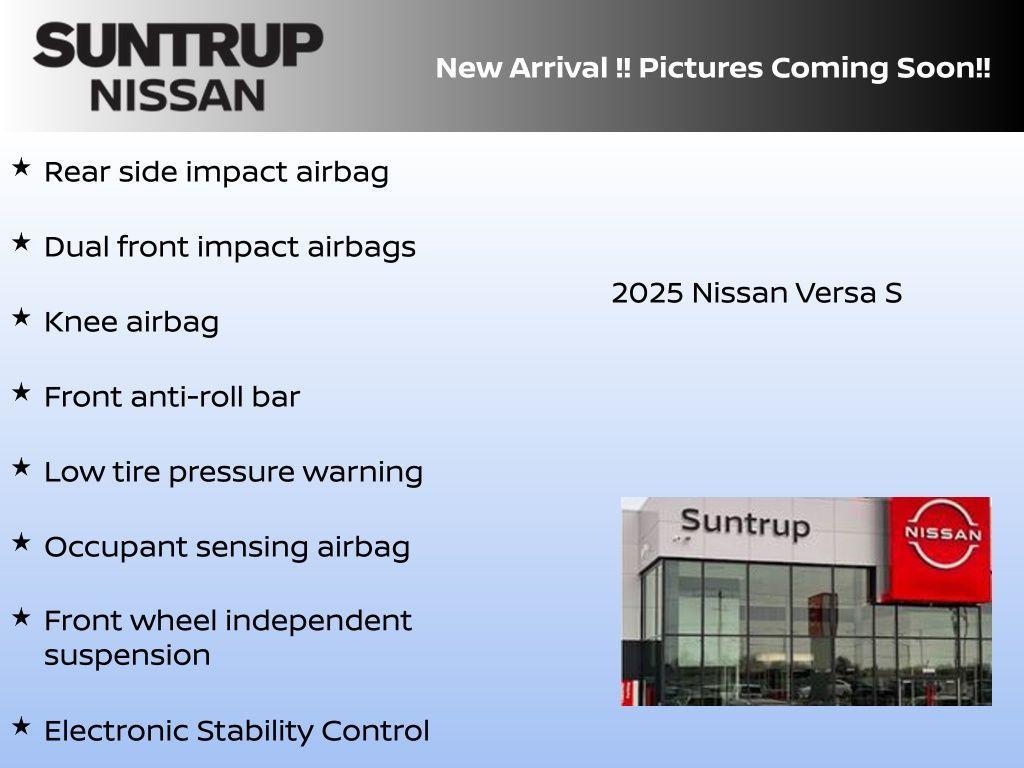 SUNTRUP NISSAN

New Arrival !! Pictures Coming Soon!!

★ Rear side impact airbag

★ Dual front impact airbags

★ Knee airbag

★ Front anti-roll bar

★ Low tire pressure warning

★ Occupant sensing airbag

★ Front wheel independent suspension

★ Electronic Stability Control

2025 Nissan Versa S

Suntrup

NISSAN